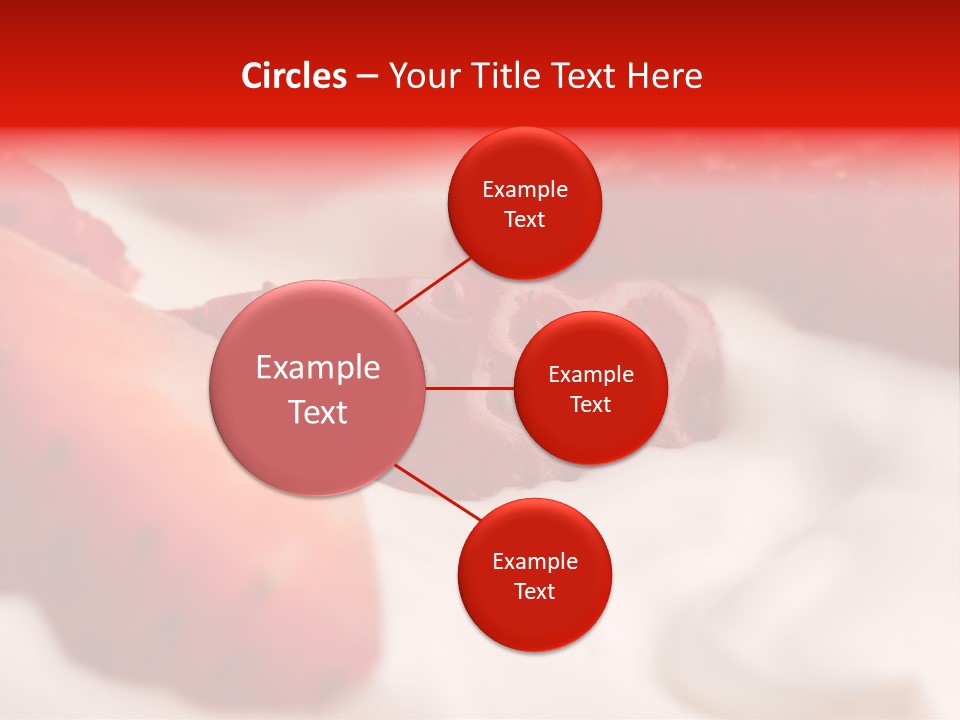 Circles – Your Title Text Here

Example Text

Example Text

Example Text

Example Text